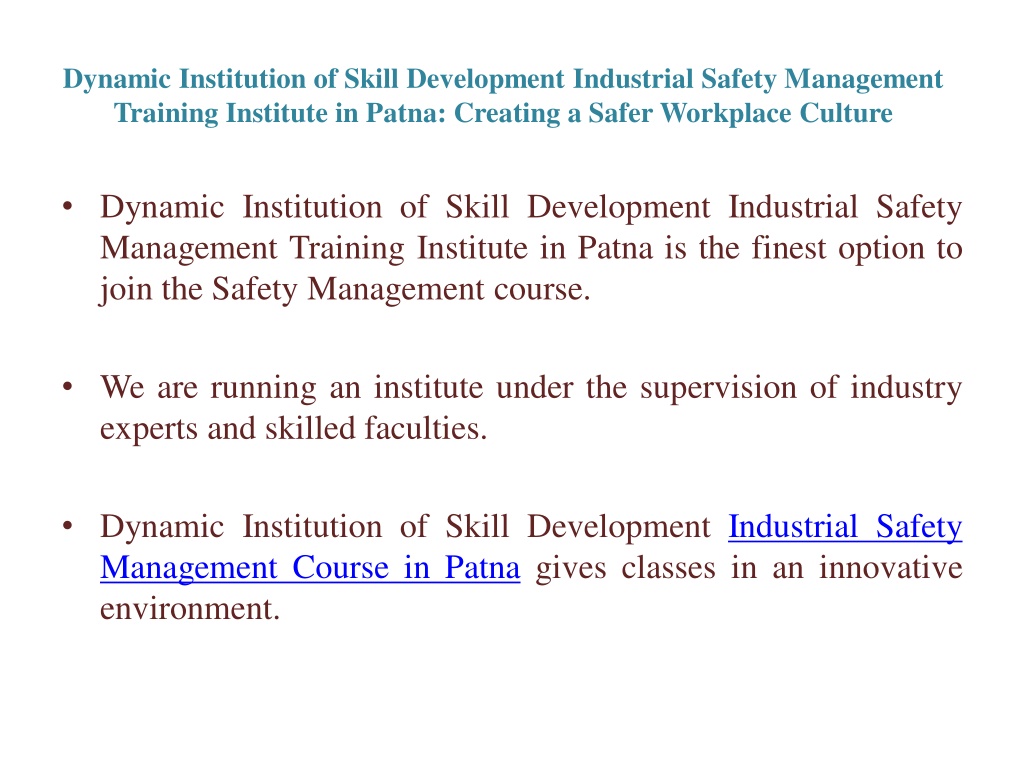 Dynamic Institution of Skill Development Industrial Safety Management Training Institute in Patna: Creating a Safer Workplace Culture

• Dynamic Institution of Skill Development Industrial Safety Management Training Institute in Patna is the finest option to join the Safety Management course.

• We are running an institute under the supervision of industry experts and skilled faculties.

• Dynamic Institution of Skill Development Industrial Safety Management Course in Patna gives classes in an innovative environment.